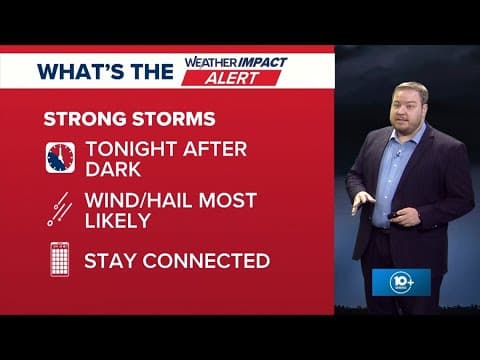 WHAT'S THE WEATHER IMPACT ALERT

STRONG STORMS

TONIGHT AFTER DARK

WIND/HAIL MOST LIKELY

STAY CONNECTED

10+